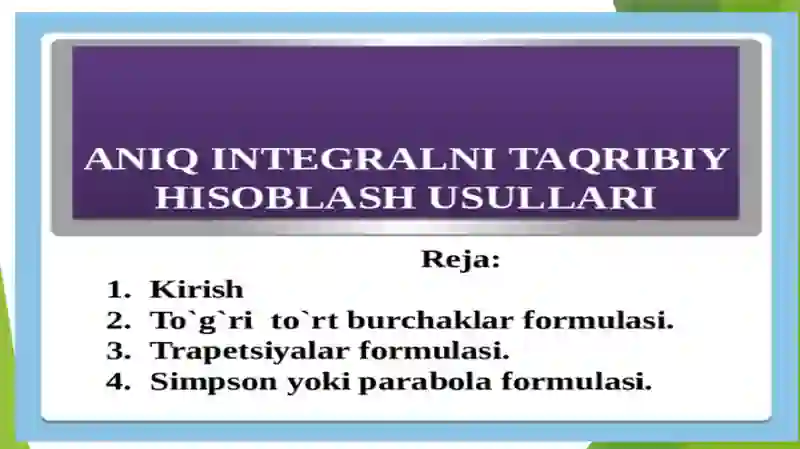 ANIQ INTEGRALNI TAQRIBIY HISOBLASH USULLARI

Reja:

1. Kirish
2. To`g`ri to`rt burchaklar formulasi.
3. Trapetsiyalar formulasi.
4. Simpson yoki parabola formulasi.